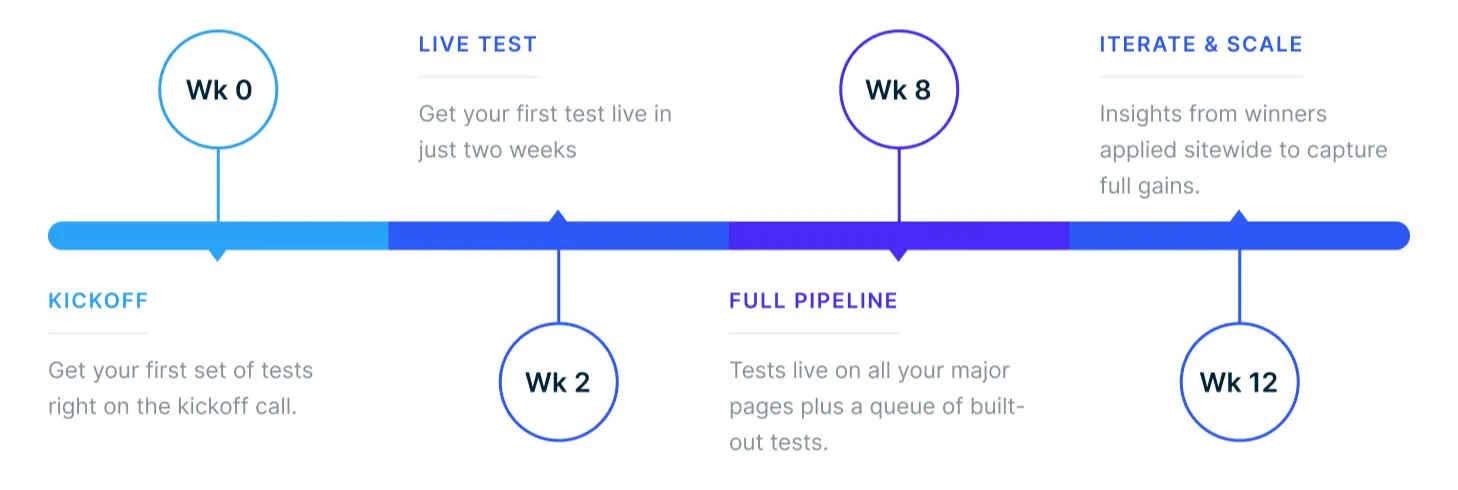 Wk 0

KICKOFF

Get your first set of tests right on the kickoff call.

LIVE TEST

Get your first test live in just two weeks

Wk 2

Wk 8

FULL PIPELINE

Tests live on all your major pages plus a queue of built-out tests.

ITERATE & SCALE

Insights from winners applied sitewide to capture full gains.

Wk 12